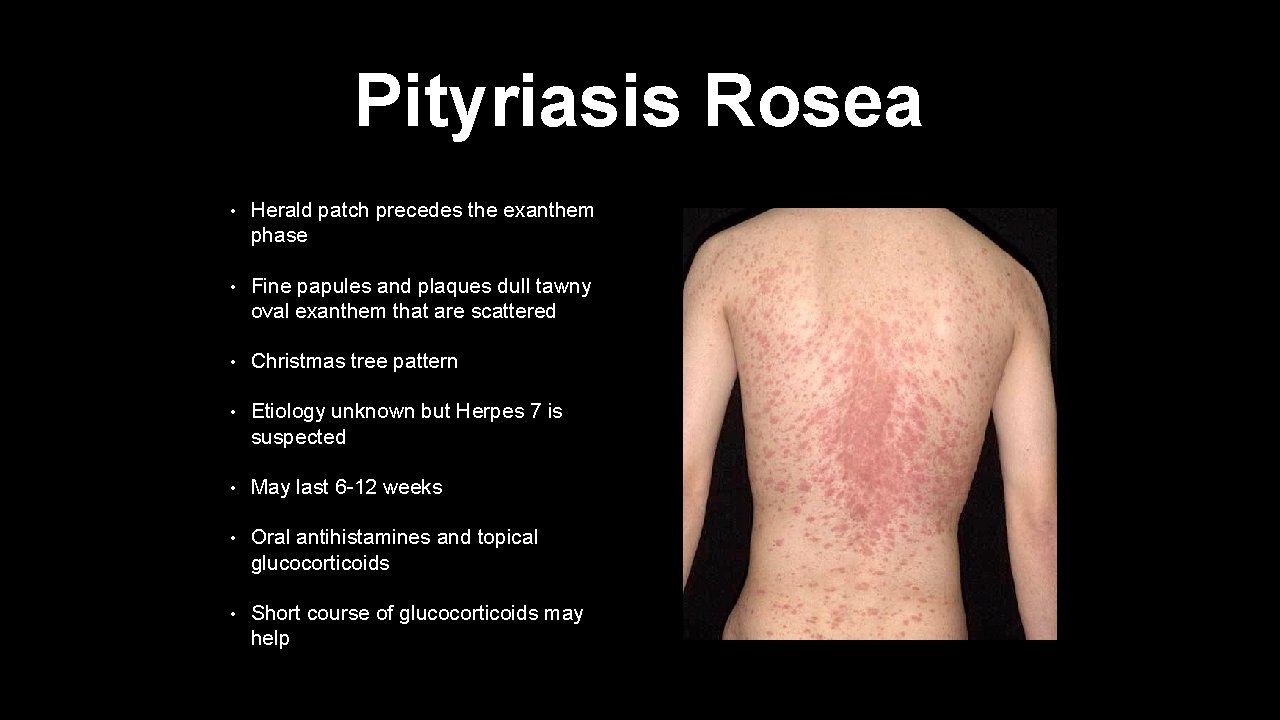 Pityriasis Rosea

• Herald patch precedes the exanthem phase

• Fine papules and plaques dull tawny oval exanthem that are scattered

• Christmas tree pattern

• Etiology unknown but Herpes 7 is suspected

• May last 6-12 weeks

• Oral antihistamines and topical glucocorticoids

• Short course of glucocorticoids may help